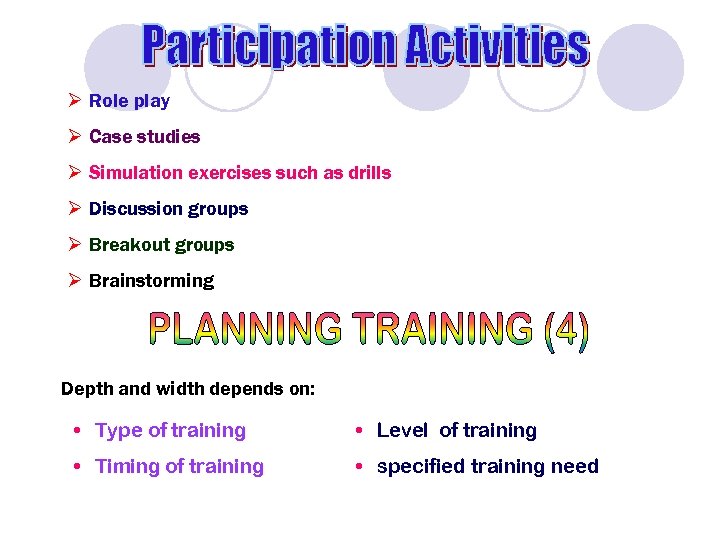 Participation Activities

➢ Role play

➢ Case studies

➢ Simulation exercises such as drills

➢ Discussion groups

➢ Breakout groups

➢ Brainstorming

PLANNING TRAINING (4)

Depth and width depends on:

• Type of training
• Timing of training

• Level of training
• specified training need